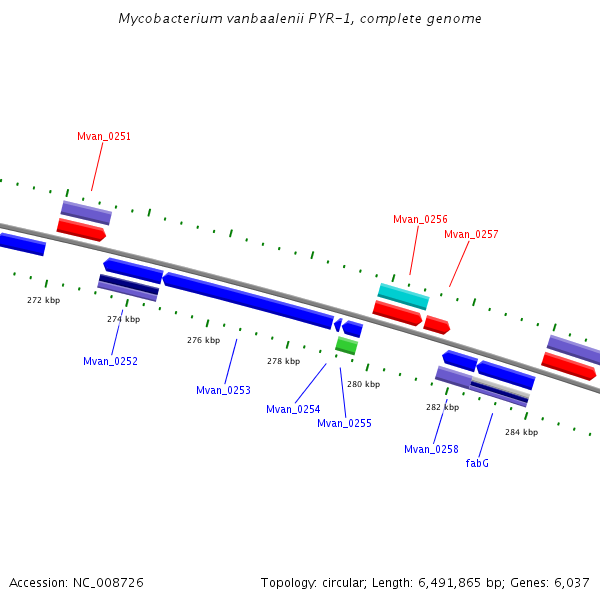 Mycobacterium vanbaalenii PYR-1, complete genome

Mvan_0251

Mvan_0256

Mvan_0257

272 kbp

274 kbp

276 kbp

278 kbp

280 kbp

282 kbp

284 kbp

Mvan_0252

Mvan_0253

Mvan_0254

Mvan_0255

Mvan_0258

fabG

Accession: NC_008726

Topology: circular; Length: 6,491,865 bp; Genes: 6,037